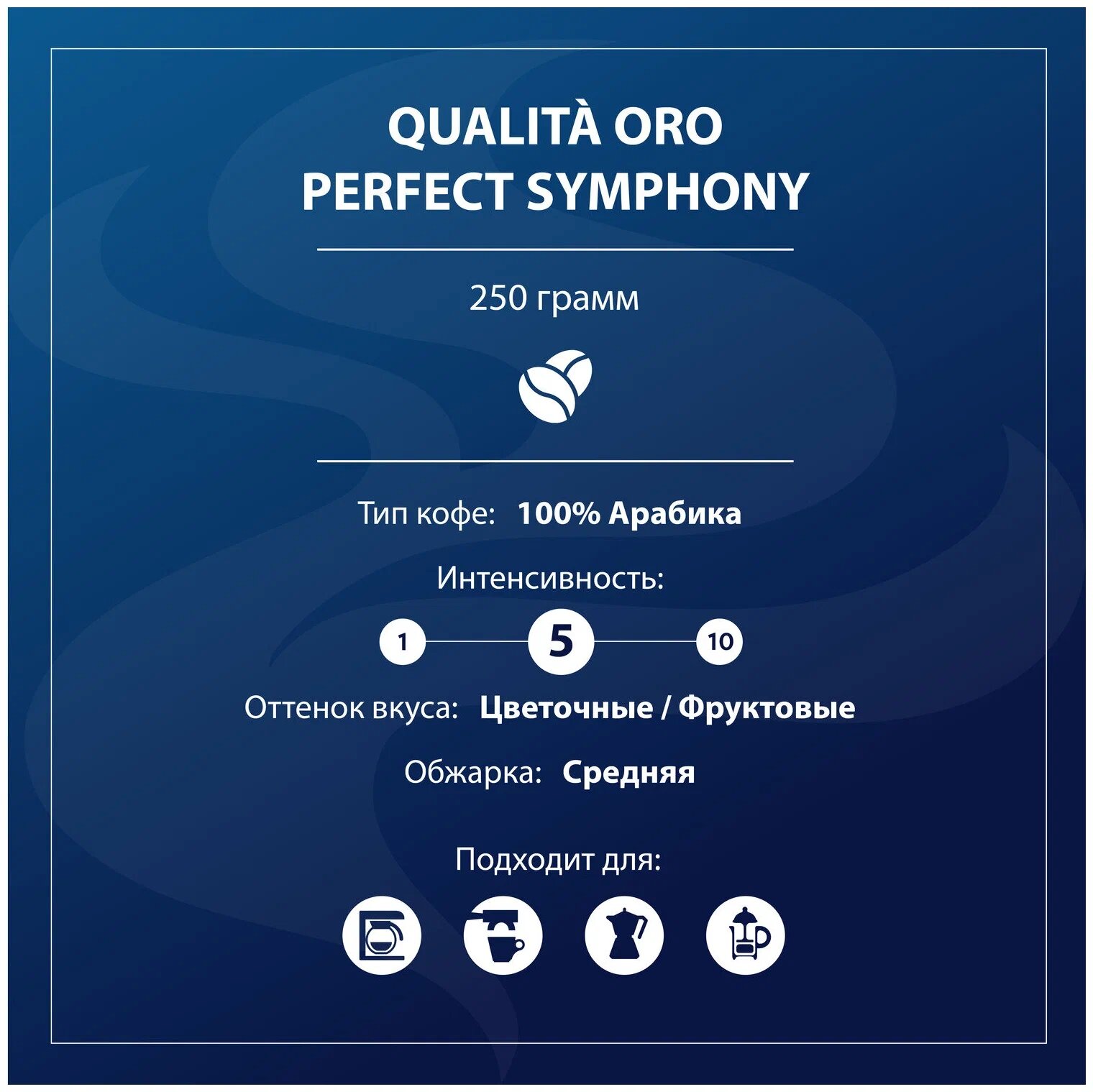 QUALITÀ ORO
PERFECT SYMPHONY

250 грамм

Тип кофе: 100% Арабика

Интенсивность:

1 5 10

Оттенок вкуса: Цветочные / Фруктовые

Обжарка: Средняя

Подходит для: